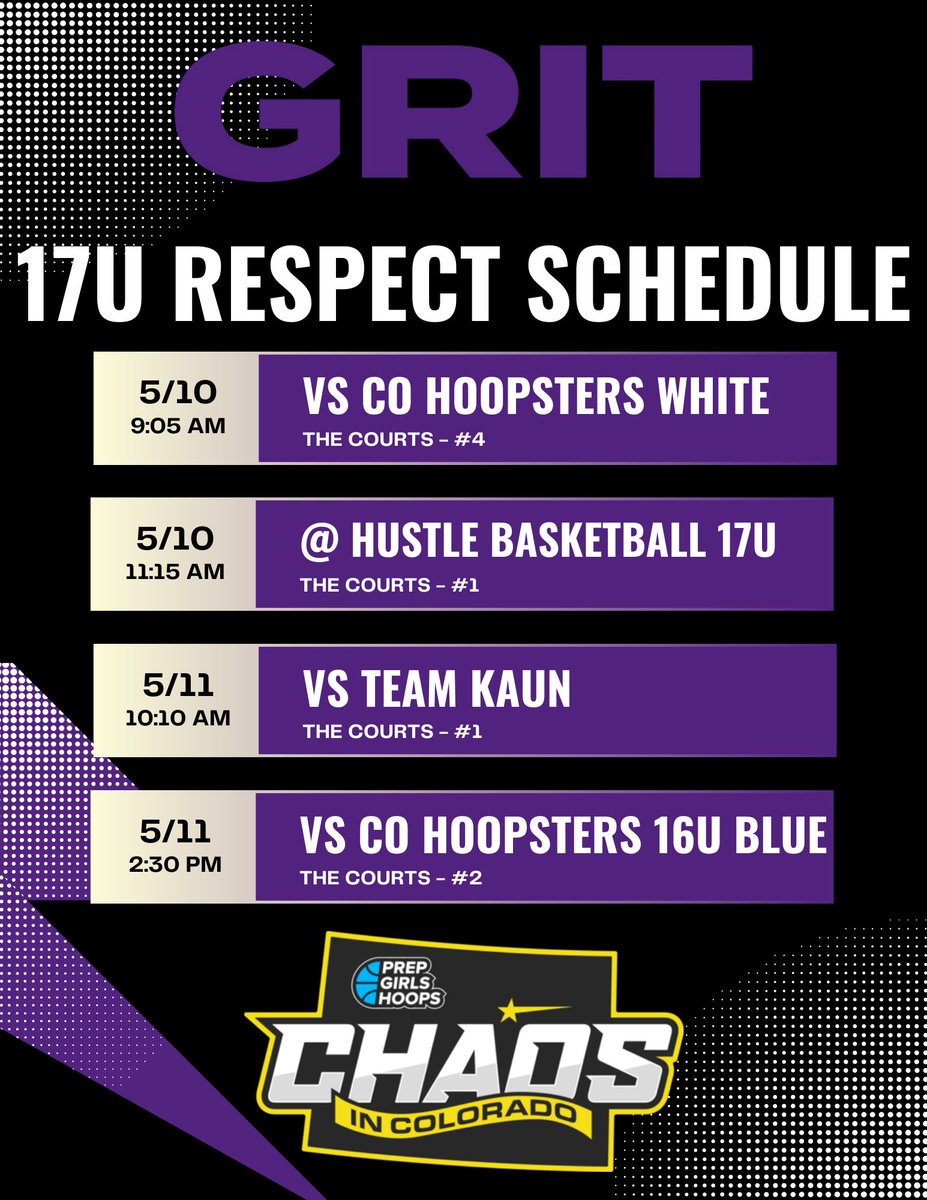 GRIT

17U RESPECT SCHEDULE

5/10
9:05 AM
VS CO HOOPSTERS WHITE
THE COURTS – #4

5/10
11:15 AM
@ HUSTLE BASKETBALL 17U
THE COURTS – #1

5/11
10:10 AM
VS TEAM KAUN
THE COURTS – #1

5/11
2:30 PM
VS CO HOOPSTERS 16U BLUE
THE COURTS – #2

PREP GIRLS HOOPS
CHAOS
IN COLORADO